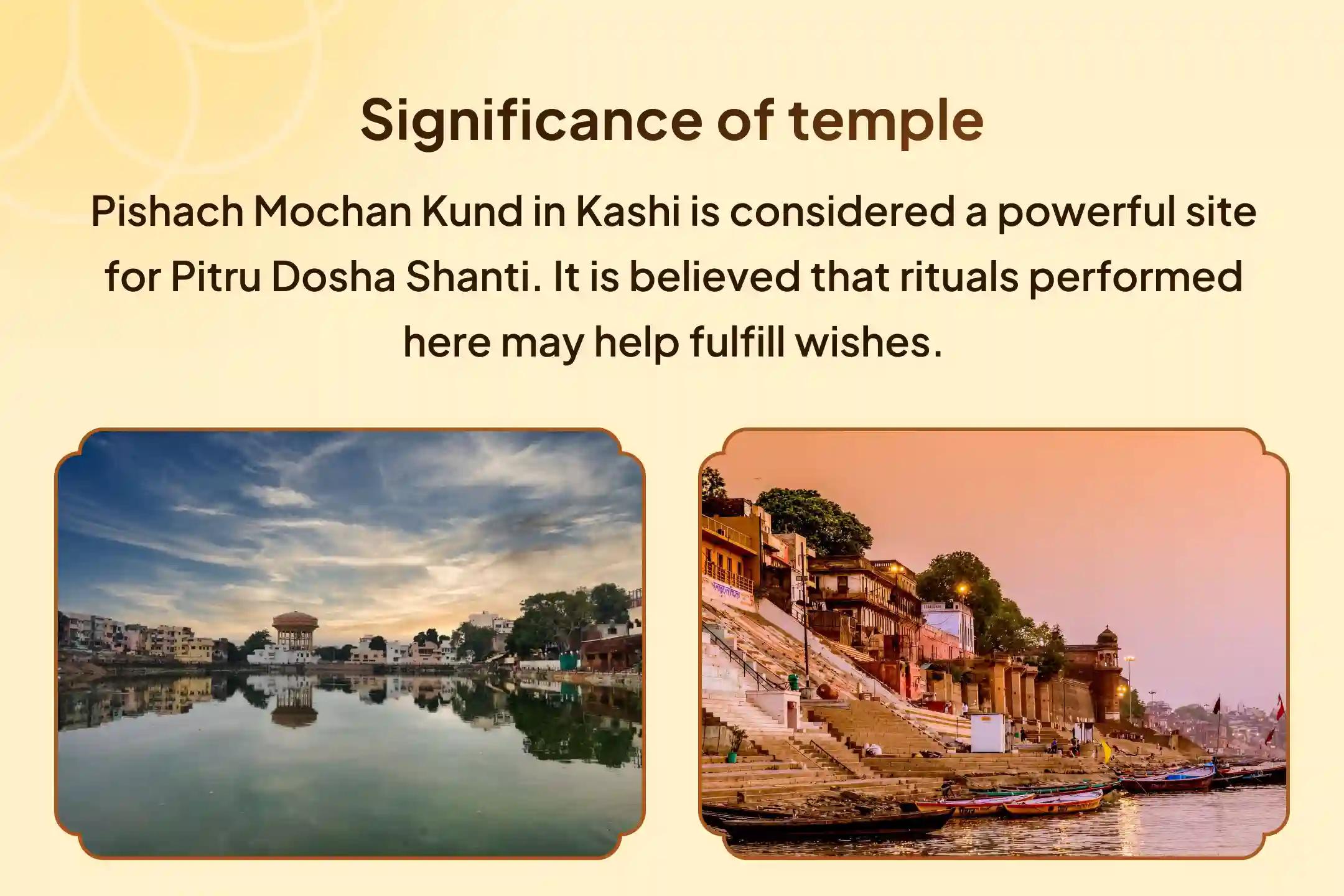 Significance of temple

Pishach Mochan Kund in Kashi is considered a powerful site for Pitru Dosha Shanti. It is believed that rituals performed here may help fulfill wishes.